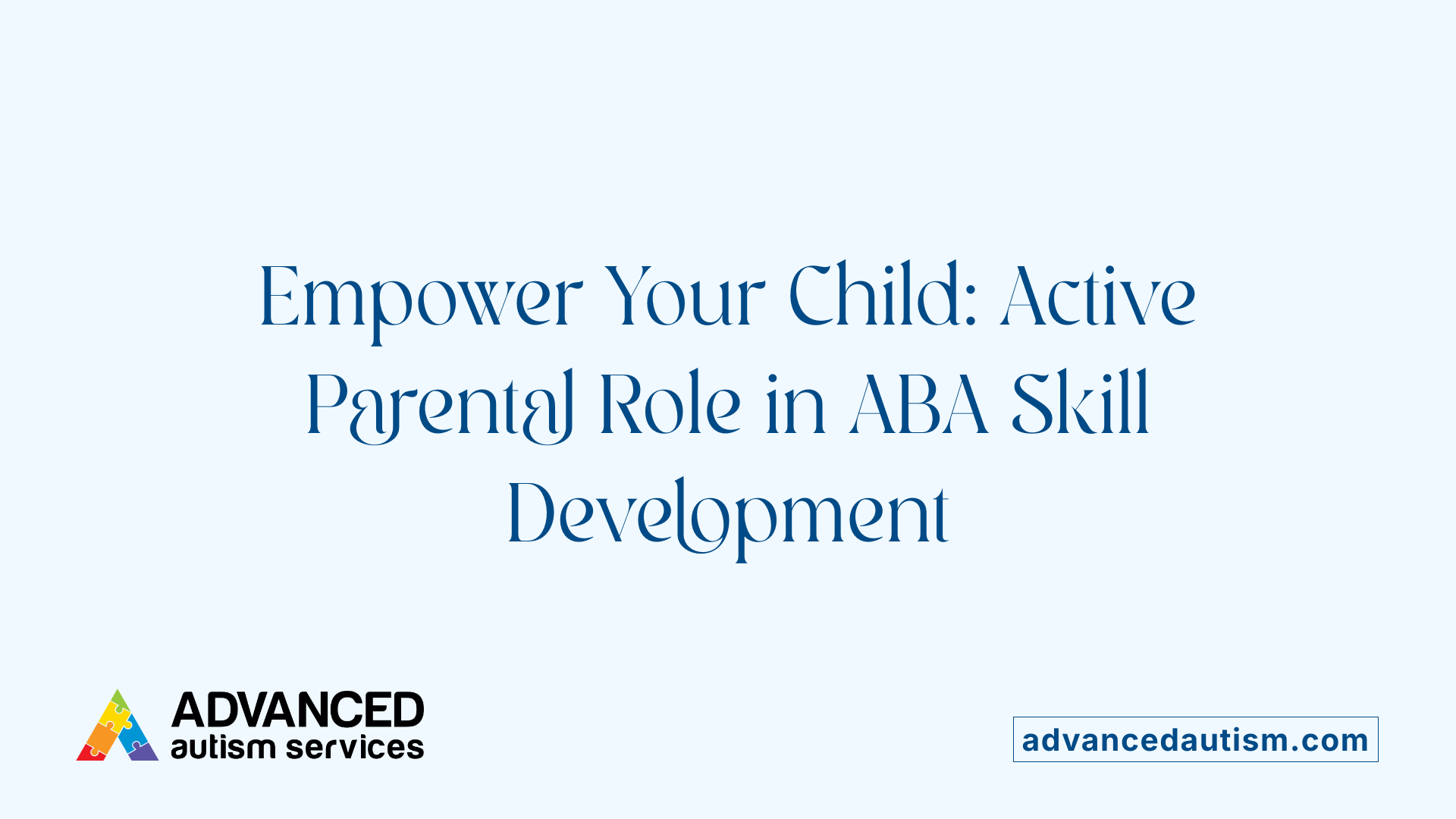 Empower Your Child: Active Parental Role in ABA Skill Development

ADVANCED
autism services

advancedautism.com